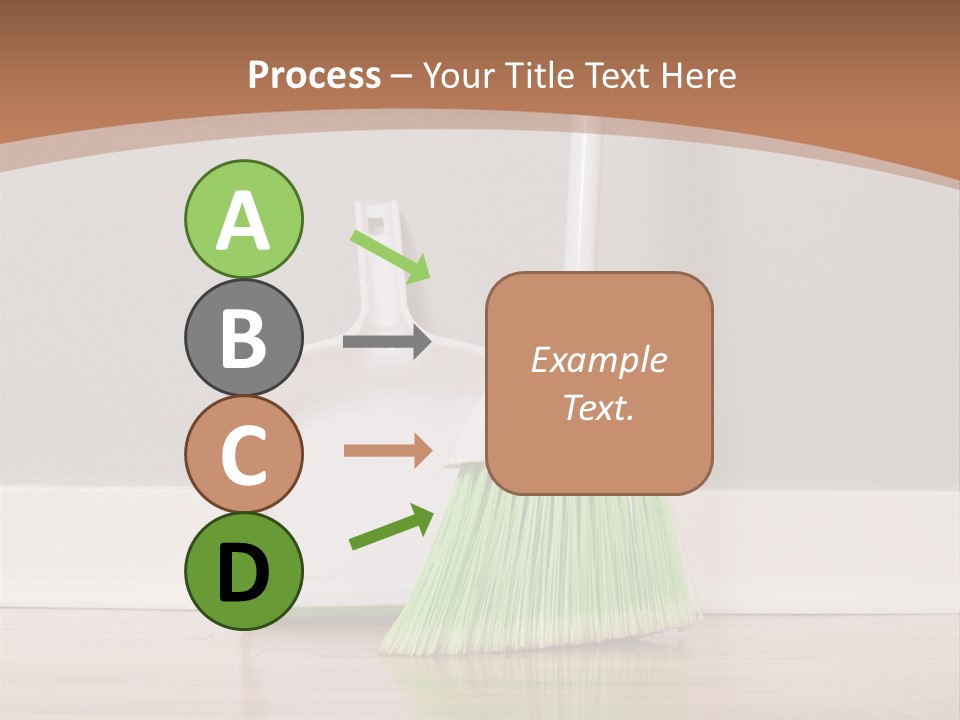 Process – Your Title Text Here

A

B

C

D

Example Text.